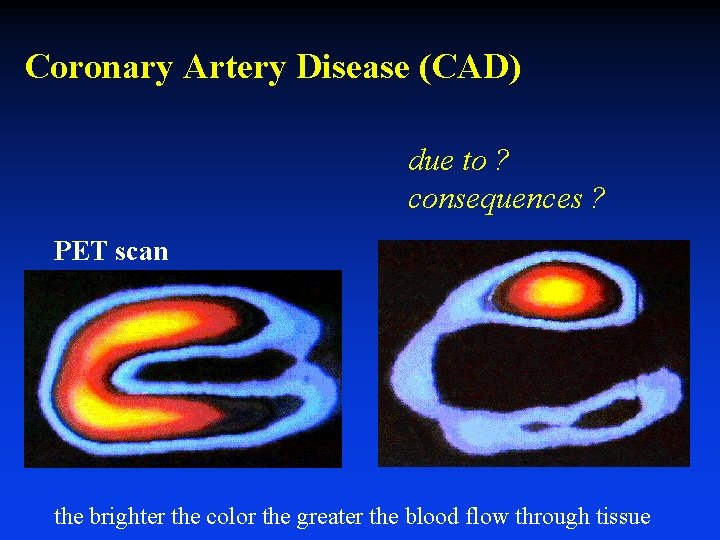 Coronary Artery Disease (CAD)

due to ?
consequences ?

PET scan

the brighter the color the greater the blood flow through tissue